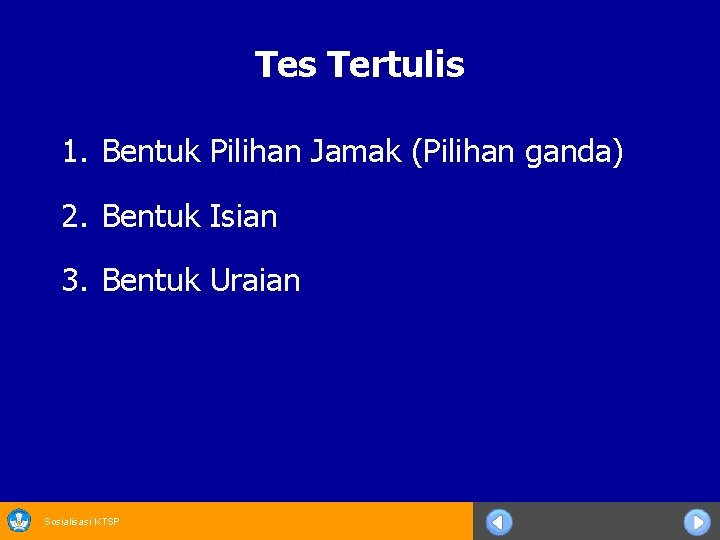 Tes Tertulis

1. Bentuk Pilihan Jamak (Pilihan ganda)

2. Bentuk Isian

3. Bentuk Uraian

Sosialisasi KTSP